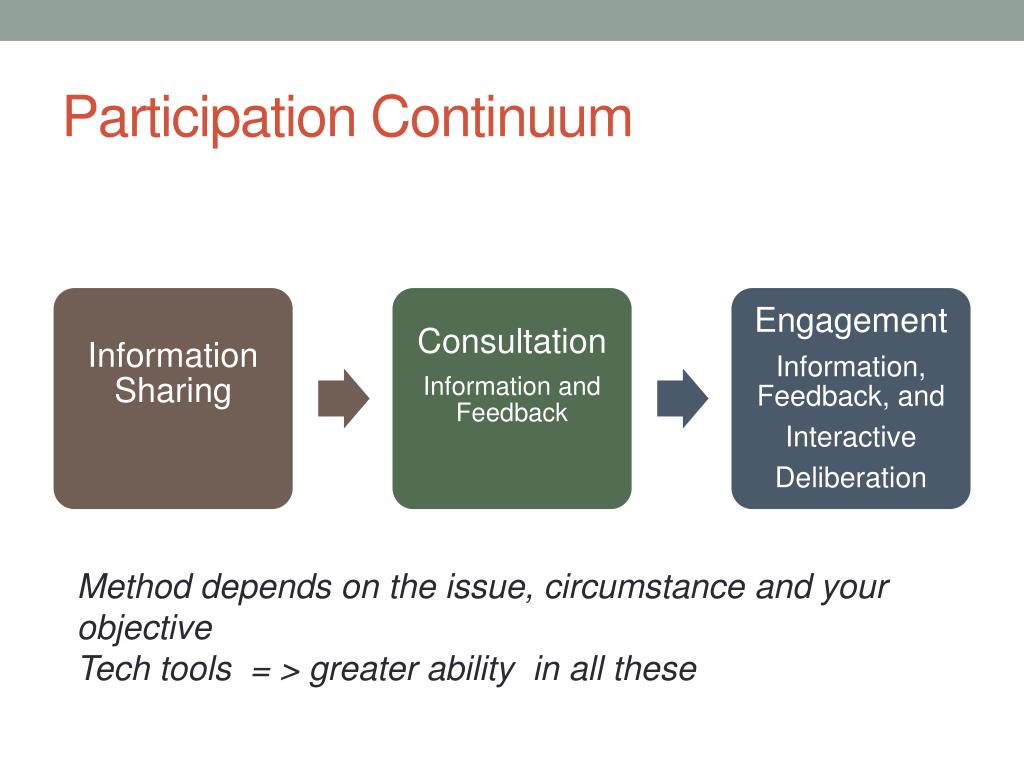 Participation Continuum

Information Sharing

Consultation
Information and Feedback

Engagement
Information, Feedback, and
Interactive
Deliberation

Method depends on the issue, circumstance and your objective
Tech tools = > greater ability in all these